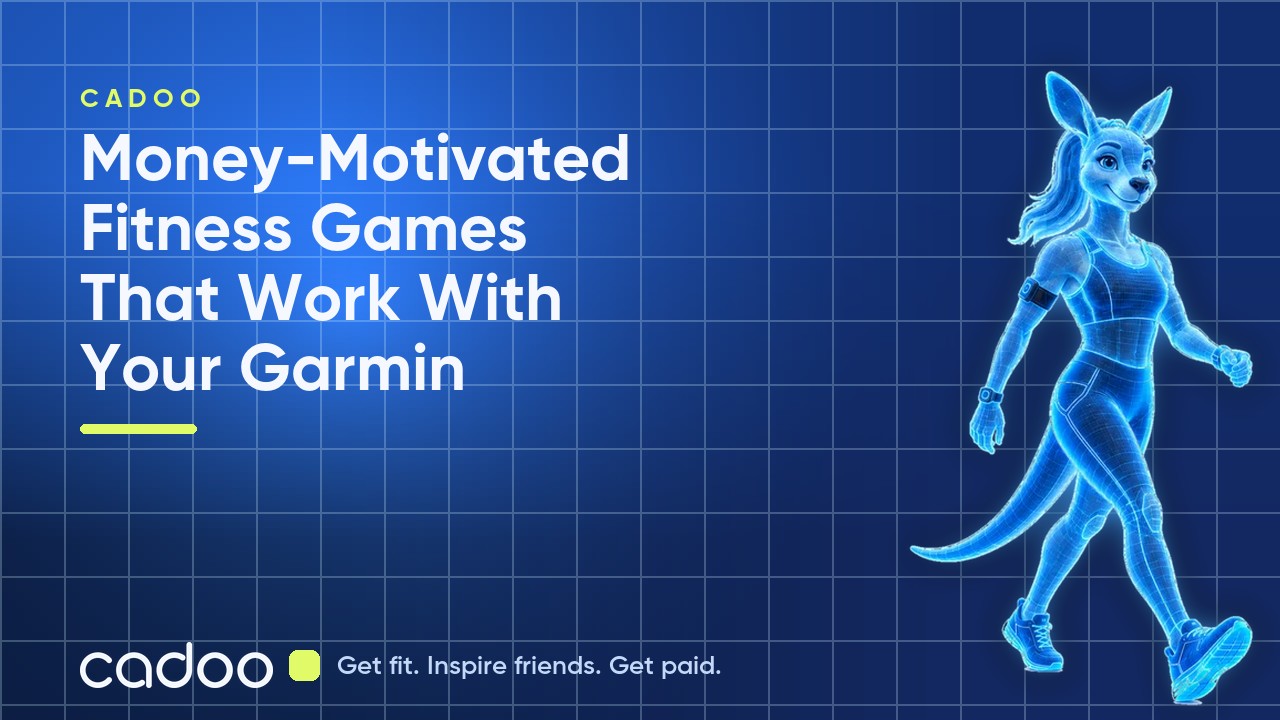 CADOO

Money-Motivated Fitness Games That Work With Your Garmin

cadoo Get fit. Inspire friends. Get paid.